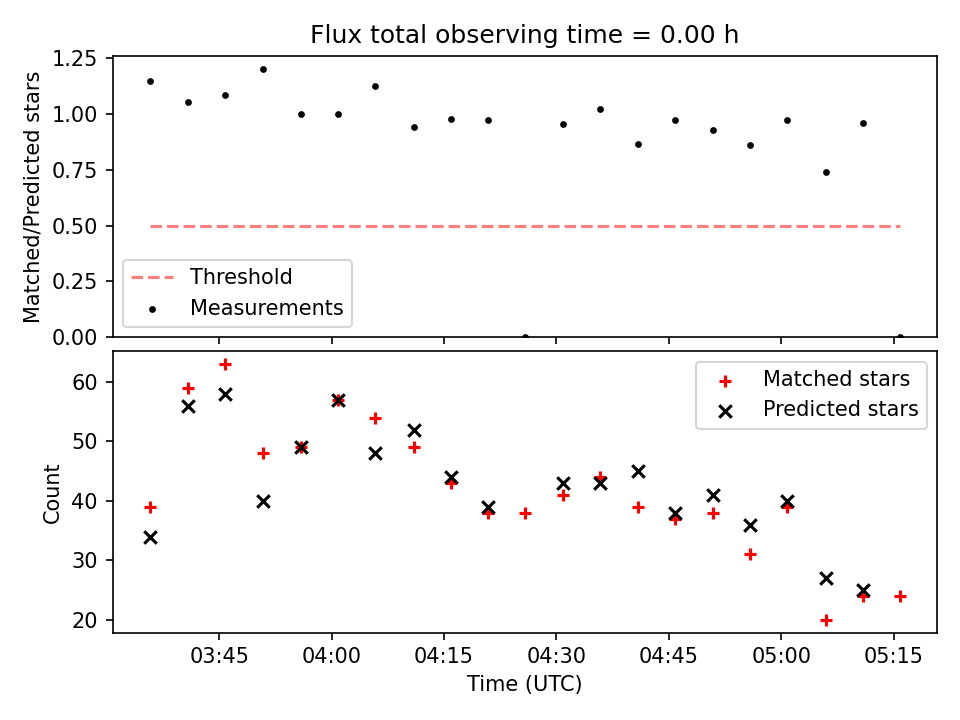 Flux total observing time = 0.00 h

Matched/Predicted stars

1.25
1.00
0.75
0.50
0.25
0.00

Threshold
Measurements

Count

60
50
40
30
20

Matched stars
Predicted stars

03:45
04:00
04:15
04:30
04:45
05:00
05:15

Time (UTC)